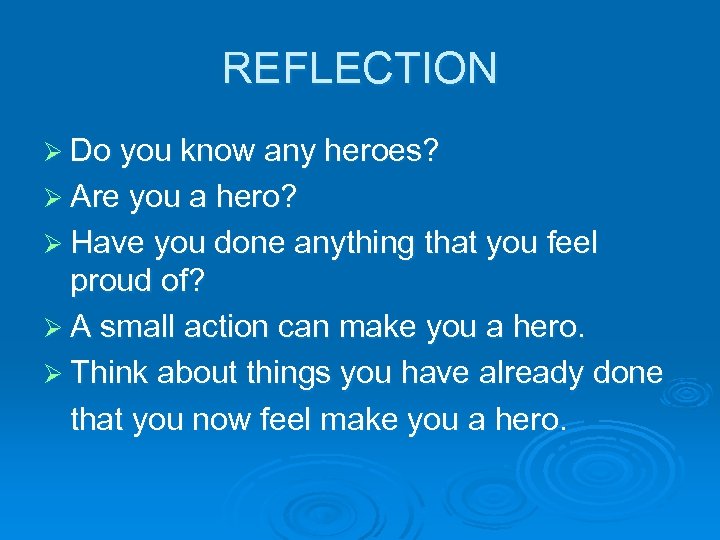 REFLECTION

➢ Do you know any heroes?
➢ Are you a hero?
➢ Have you done anything that you feel proud of?
➢ A small action can make you a hero.
➢ Think about things you have already done that you now feel make you a hero.